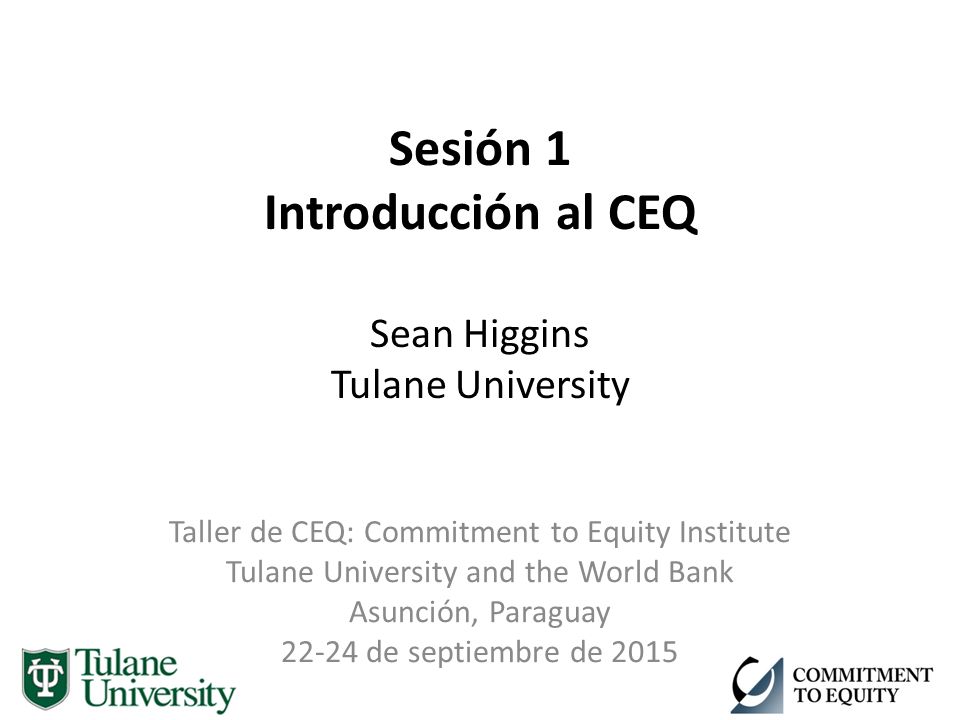 Sesión 1
Introducción al CEQ

Sean Higgins
Tulane University

Taller de CEQ: Commitment to Equity Institute
Tulane University and the World Bank
Asunción, Paraguay
22-24 de septiembre de 2015

Tulane University

COMMITMENT TO EQUITY